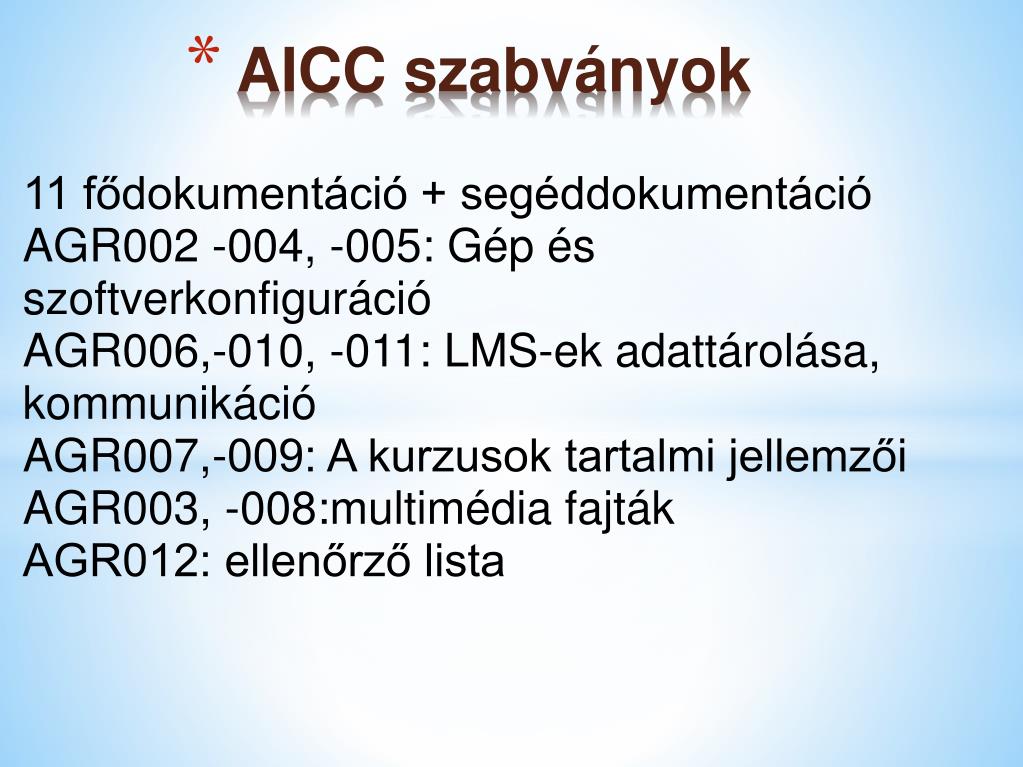 * AICC szabványok

11 fődokumentáció + segéddokumentáció
AGR002 -004, -005: Gép és szoftverkonfiguráció
AGR006,-010, -011: LMS-ek adattárolása, kommunikáció
AGR007,-009: A kurzusok tartalmi jellemzői
AGR003, -008:multimédia fajták
AGR012: ellenőrző lista